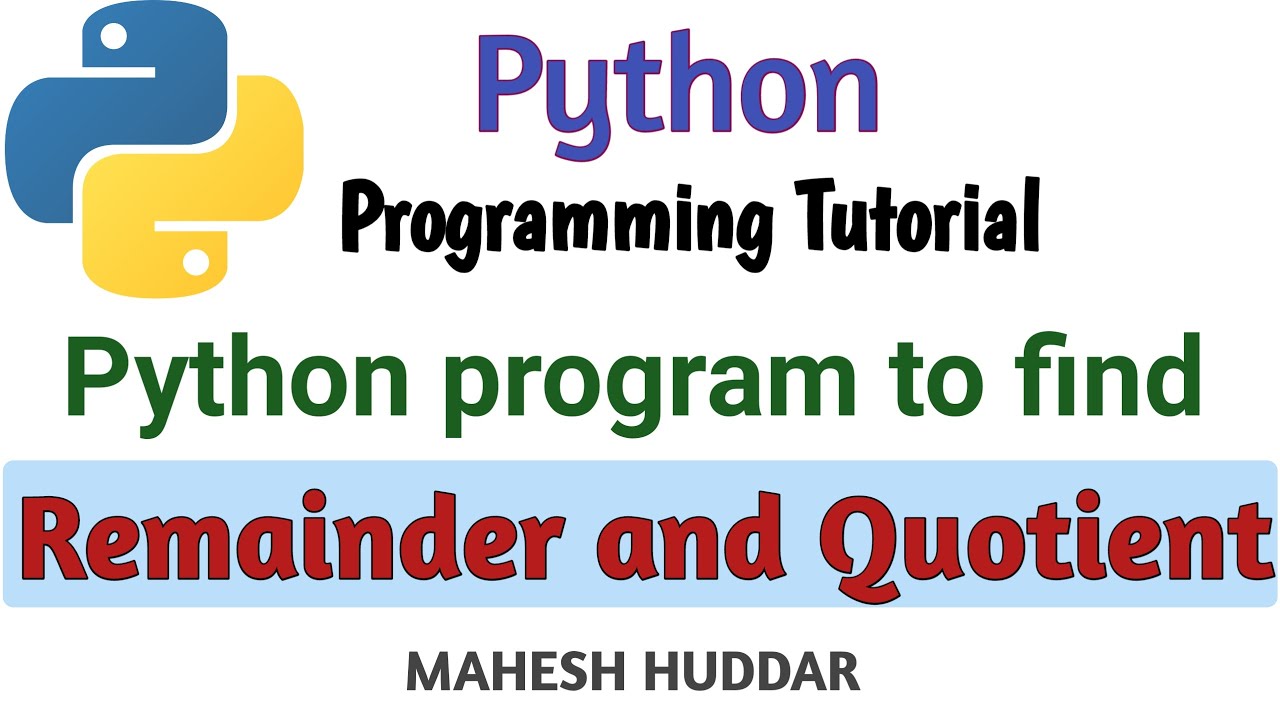 Python

Programming Tutorial

Python program to find

Remainder and Quotient

MAHESH HUDDAR